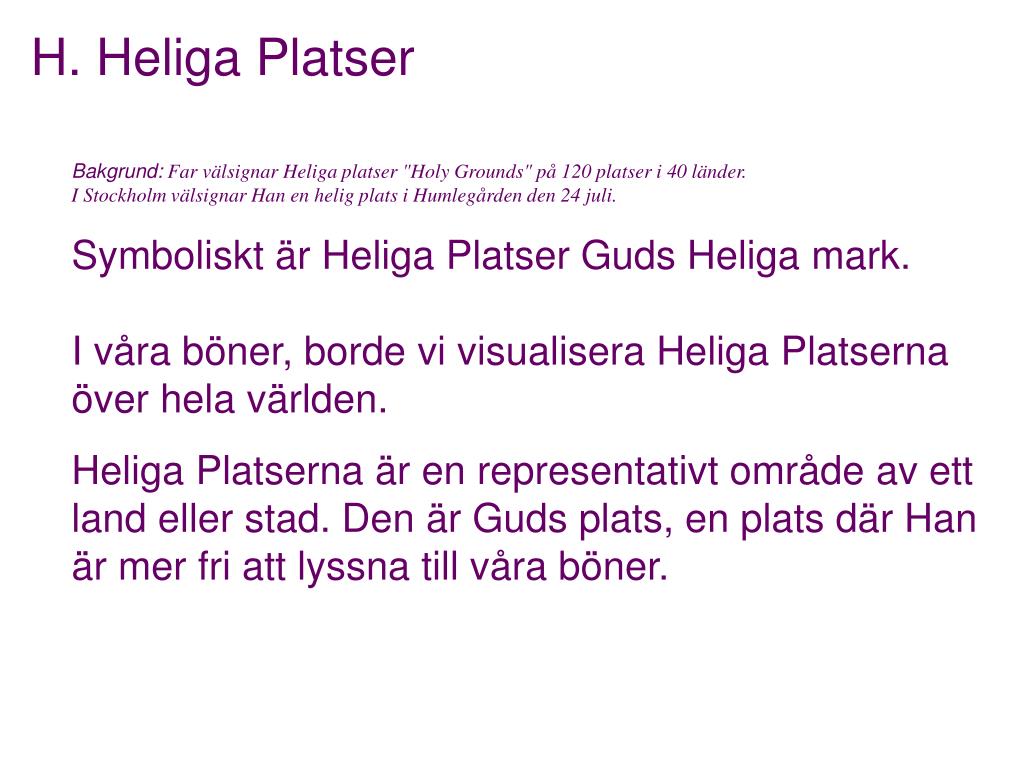 H. Heliga Platser

Bakgrund: Far välsignar Heliga platser "Holy Grounds" på 120 platser i 40 länder.
I Stockholm välsignar Han en helig plats i Humlegården den 24 juli.

Symboliskt är Heliga Platser Guds Heliga mark.

I våra böner, borde vi visualisera Heliga Platserna över hela världen.

Heliga Platserna är en representativt område av ett land eller stad. Den är Guds plats, en plats där Han är mer fri att lyssna till våra böner.